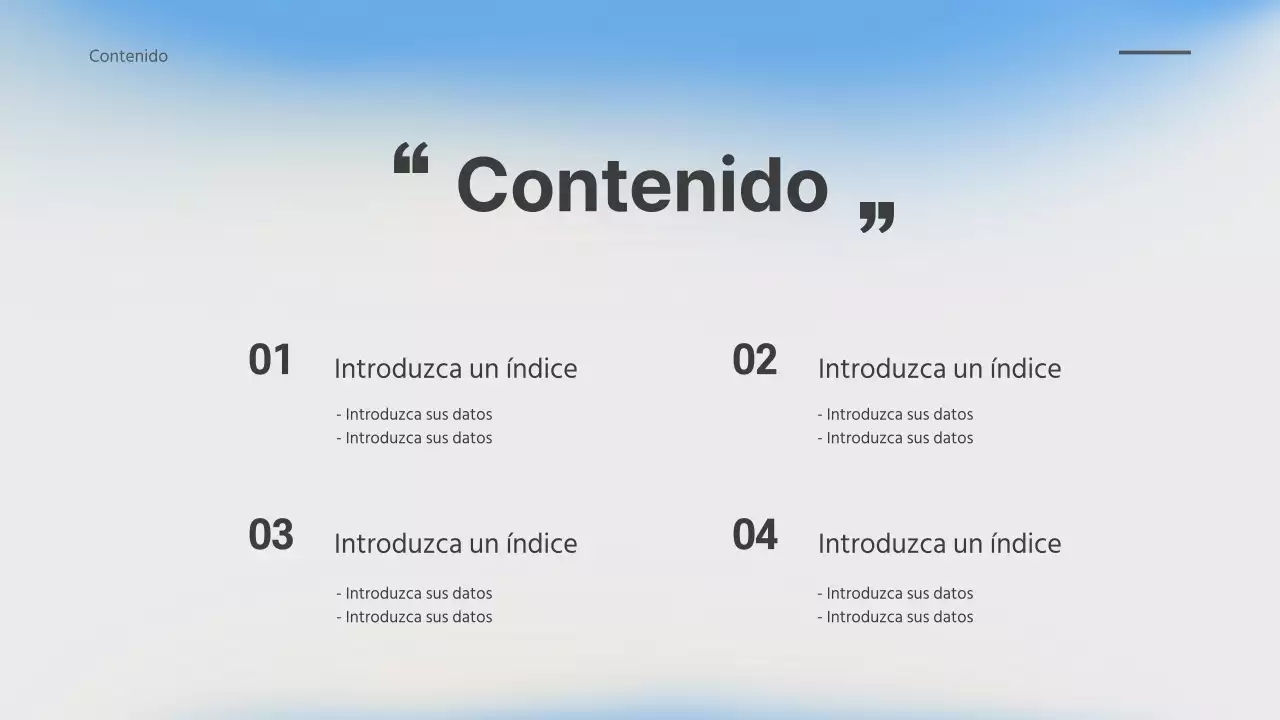 Contenido

“ Contenido „

01 Introduzca un índice
- Introduzca sus datos
- Introduzca sus datos

02 Introduzca un índice
- Introduzca sus datos
- Introduzca sus datos

03 Introduzca un índice
- Introduzca sus datos
- Introduzca sus datos

04 Introduzca un índice
- Introduzca sus datos
- Introduzca sus datos